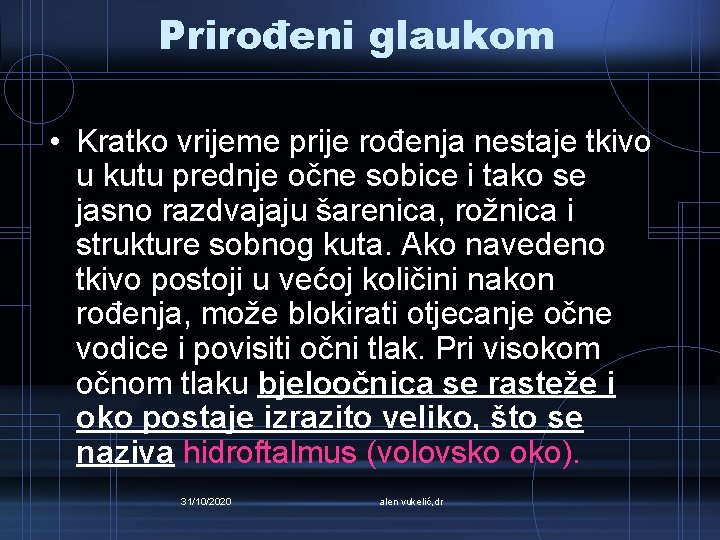 Prirođeni glaukom

• Kratko vrijeme prije rođenja nestaje tkivo u kutu prednje očne sobice i tako se jasno razdvajaju šarenica, rožnica i strukture sobnog kuta. Ako navedeno tkivo postoji u većoj količini nakon rođenja, može blokirati otjecanje očne vodice i povisiti očni tlak. Pri visokom očnom tlaku bjeloočnica se rasteže i oko postaje izrazito veliko, što se naziva hidroftalmus (volovsko oko).

31/10/2020

alen vukelić,dr